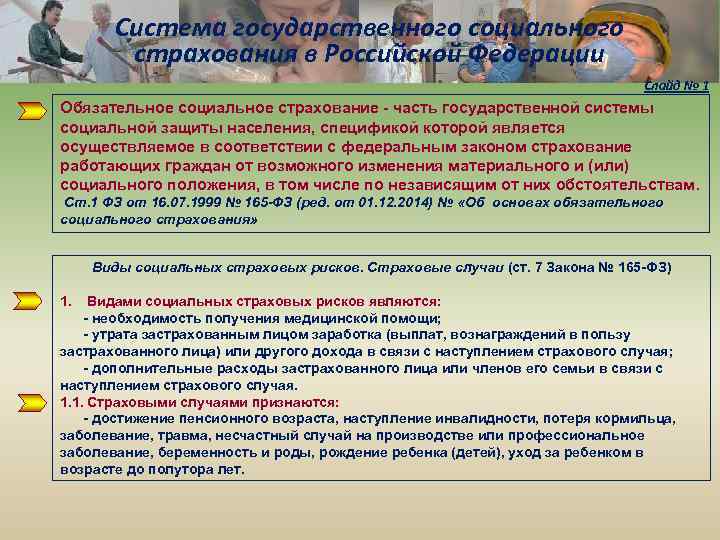 Система государственного социального страхования в Российской Федерации

Слайд № 1

Обязательное социальное страхование - часть государственной системы социальной защиты населения, спецификой которой является осуществляемое в соответствии с федеральным законом страхование работающих граждан от возможного изменения материального и (или) социального положения, в том числе по независящим от них обстоятельствам.
Ст.1 ФЗ от 16.07.1999 № 165-ФЗ (ред. от 01.12.2014) № «Об основах обязательного социального страхования»

Виды социальных страховых рисков. Страховые случаи (ст. 7 Закона № 165-ФЗ)

1. Видами социальных страховых рисков являются:
- необходимость получения медицинской помощи;
- утрата застрахованным лицом заработка (выплат, вознаграждений в пользу застрахованного лица) или другого дохода в связи с наступлением страхового случая;
- дополнительные расходы застрахованного лица или членов его семьи в связи с наступлением страхового случая.
1.1. Страховыми случаями признаются:
- достижение пенсионного возраста, наступление инвалидности, потеря кормильца, заболевание, травма, несчастный случай на производстве или профессиональное заболевание, беременность и роды, рождение ребенка (детей), уход за ребенком в возрасте до полутора лет.